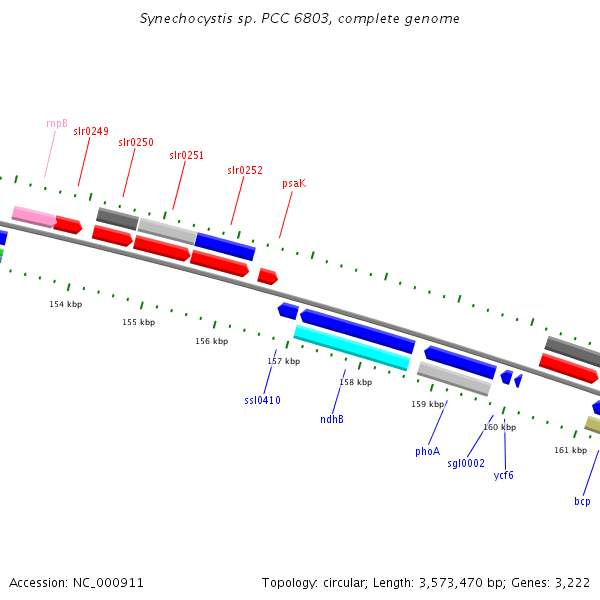 Synechocystis sp. PCC 6803, complete genome

rnpB
slr0249
slr0250
slr0251
slr0252
psaK

154 kbp
155 kbp
156 kbp
157 kbp
158 kbp
159 kbp
160 kbp
161 kbp

ssl0410
ndhB
phoA
sgl0002
ycf6
bcp

Accession: NC_000911

Topology: circular; Length: 3,573,470 bp; Genes: 3,222